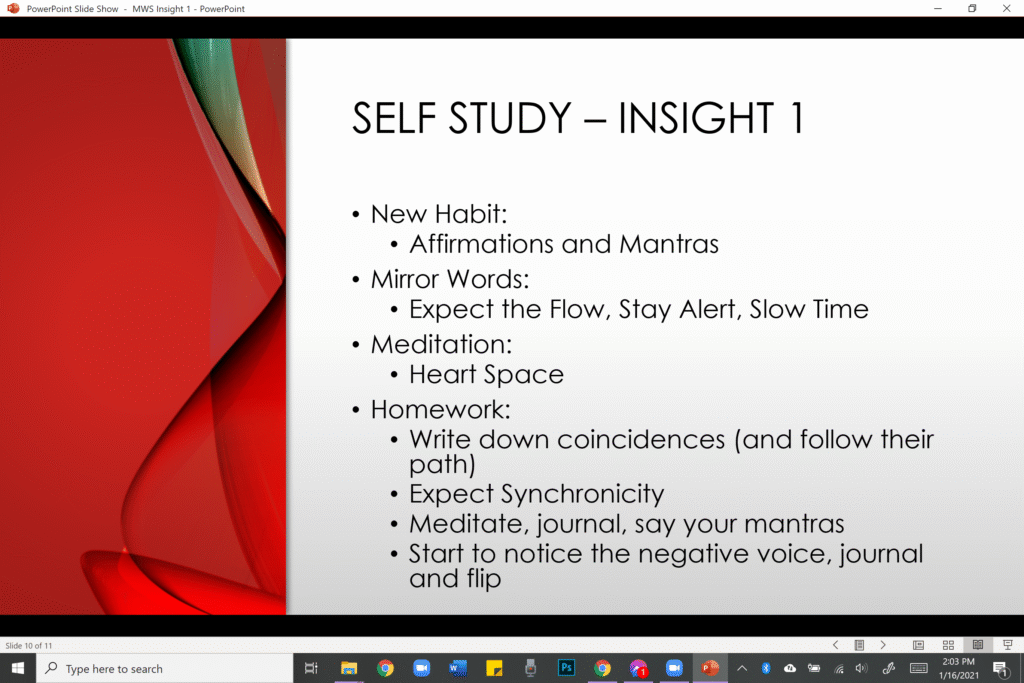 PowerPoint Slide Show - MWS Insight 1 - PowerPoint

SELF STUDY – INSIGHT 1

• New Habit:
 • Affirmations and Mantras
• Mirror Words:
 • Expect the Flow, Stay Alert, Slow Time
• Meditation:
 • Heart Space
• Homework:
 • Write down coincidences (and follow their path)
 • Expect Synchronicity
 • Meditate, journal, say your mantras
 • Start to notice the negative voice, journal and flip

Slide 10 of 11

Type here to search

2:03 PM
1/16/2021